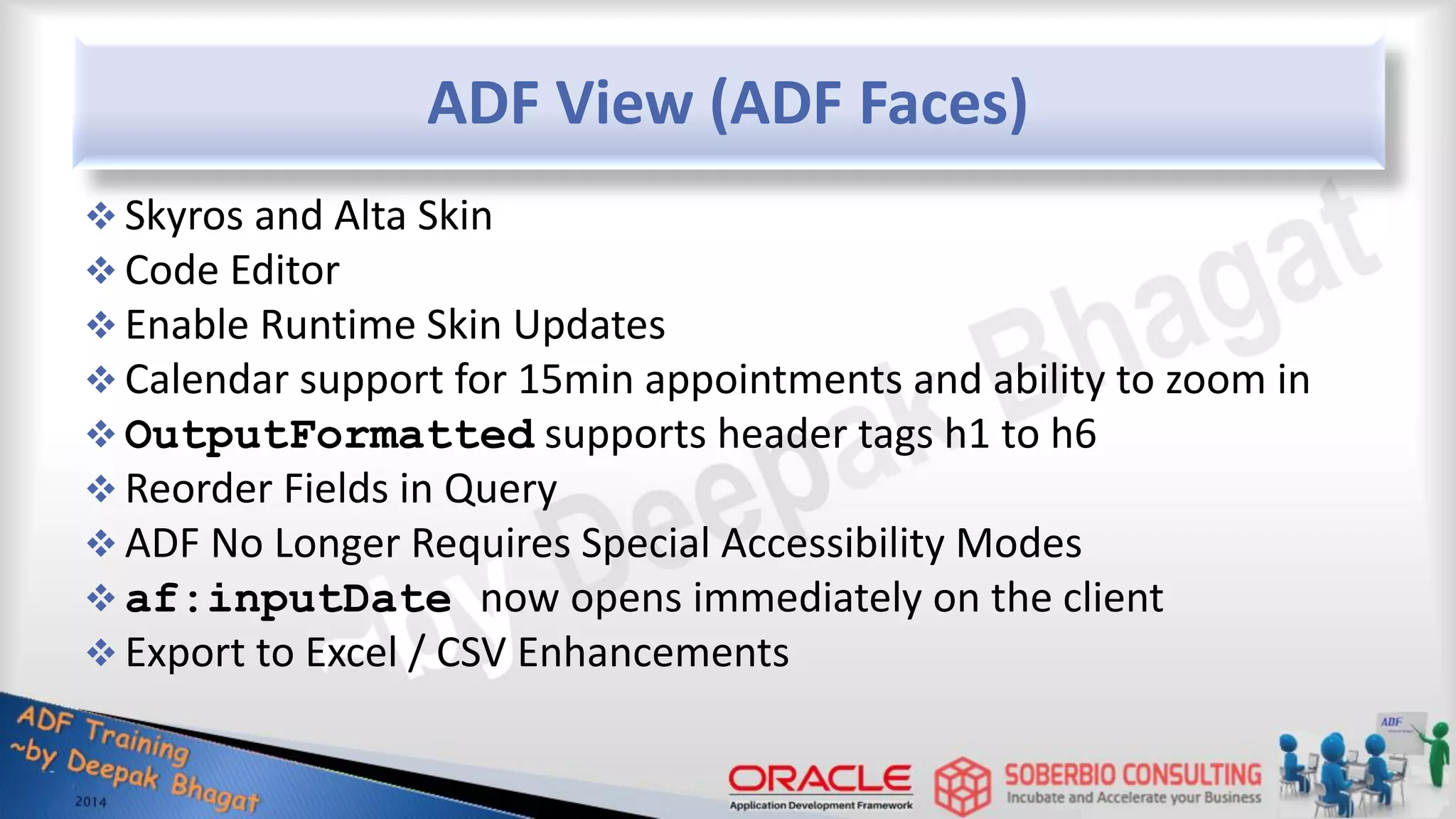 ADF View (ADF Faces)

❖ Skyros and Alta Skin
❖ Code Editor
❖ Enable Runtime Skin Updates
❖ Calendar support for 15min appointments and ability to zoom in
❖ OutputFormatted supports header tags h1 to h6
❖ Reorder Fields in Query
❖ ADF No Longer Requires Special Accessibility Modes
❖ af:inputDate now opens immediately on the client
❖ Export to Excel / CSV Enhancements

~by Deepak Bhagat

ADF Training
~by Deepak Bhagat
2014

ORACLE
Application Development Framework

SOBERBIO CONSULTING
Incubate and Accelerate your Business

ADF